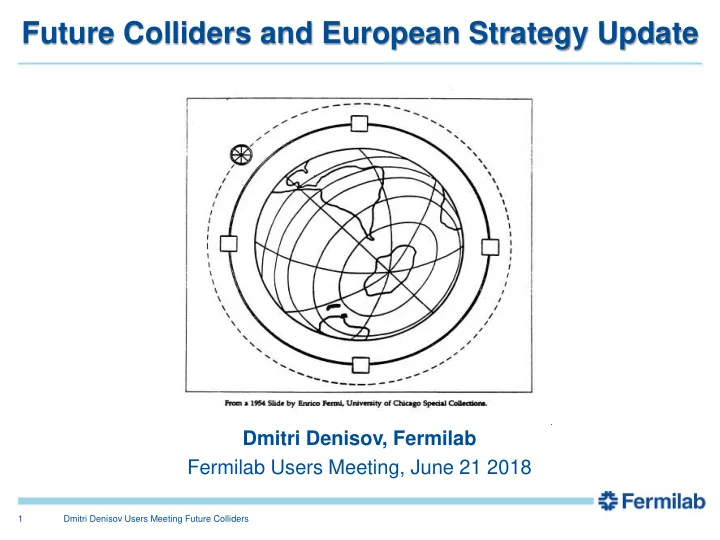 Future Colliders and European Strategy Update

From a 1954 Slide by Enrico Fermi, University of Chicago Special Collections.

Dmitri Denisov, Fermilab

Fermilab Users Meeting, June 21 2018

Fermilab

1 Dmitri Denisov Users Meeting Future Colliders